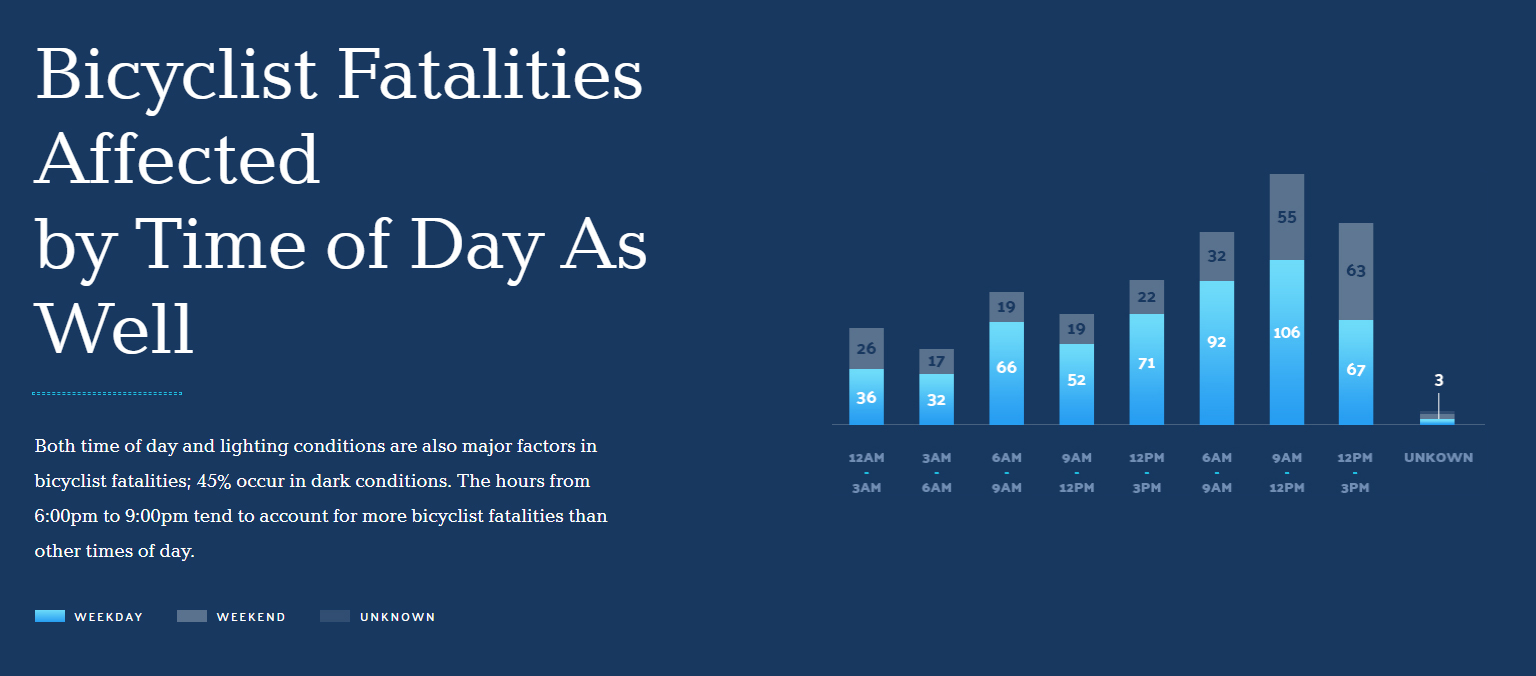 Bicyclist Fatalities Affected
by Time of Day As Well

Both time of day and lighting conditions are also major factors in bicyclist fatalities; 45% occur in dark conditions. The hours from 6:00pm to 9:00pm tend to account for more bicyclist fatalities than other times of day.

WEEKDAY WEEKEND UNKNOWN

26
36
17
32
19
66
19
52
22
71
32
92
55
106
63
67
3

12AM - 3AM
3AM - 6AM
6AM - 9AM
9AM - 12PM
12PM - 3PM
6AM - 9AM
9AM - 12PM
12PM - 3PM
UNKOWN